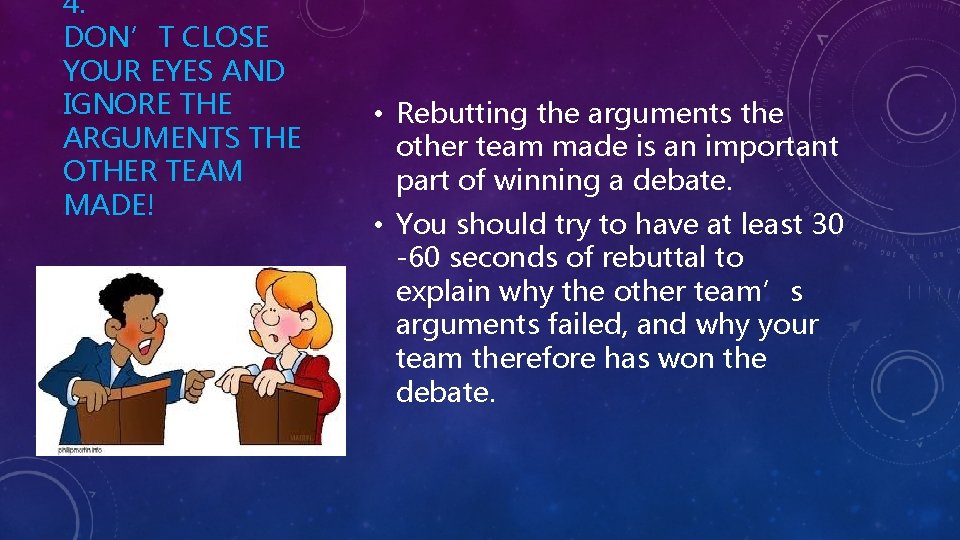 4.
DON’T CLOSE YOUR EYES AND IGNORE THE ARGUMENTS THE OTHER TEAM MADE!

• Rebutting the arguments the other team made is an important part of winning a debate.
• You should try to have at least 30 -60 seconds of rebuttal to explain why the other team’s arguments failed, and why your team therefore has won the debate.

phillipmartin.info